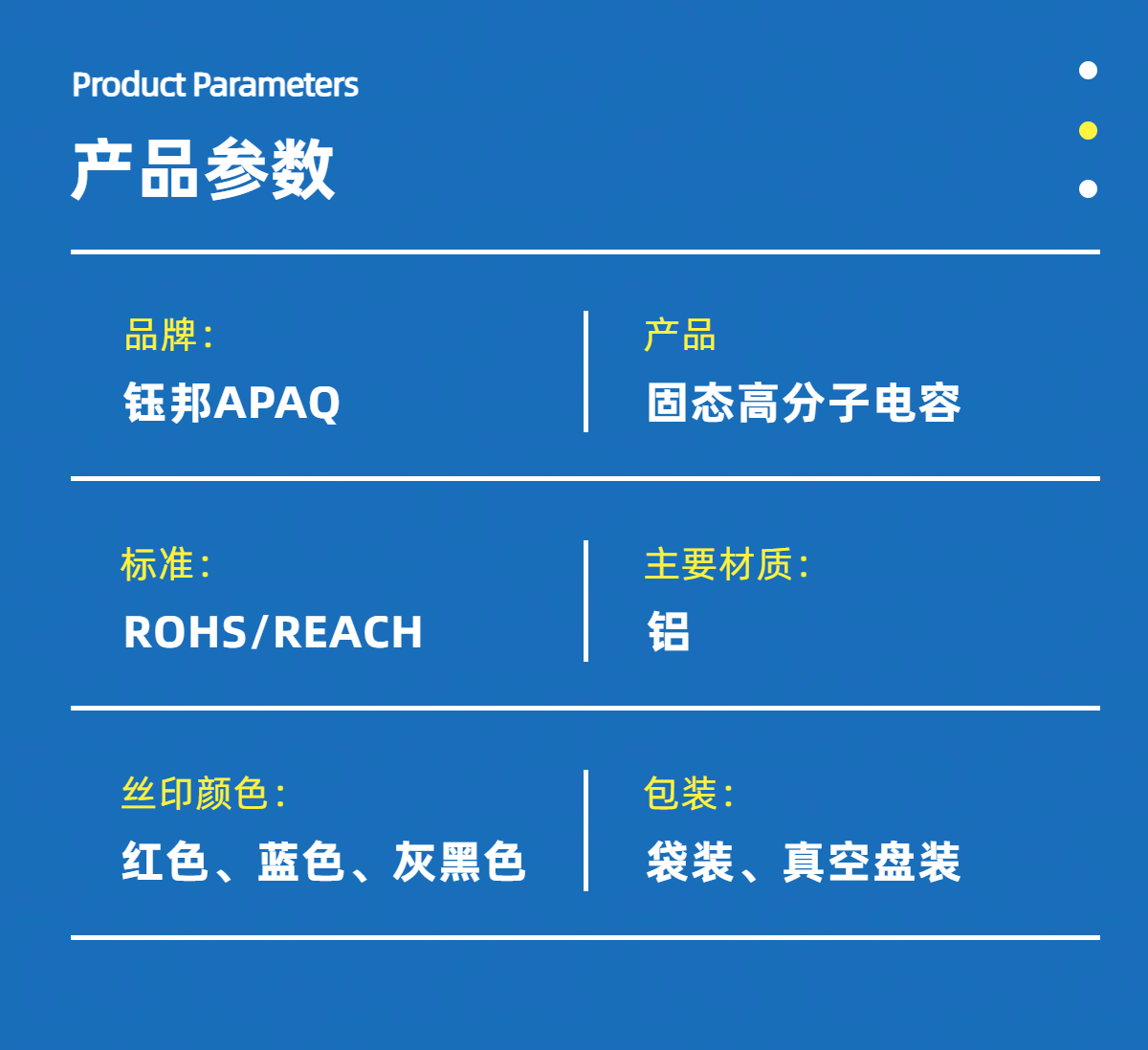 Product Parameters

产品参数

品牌:

钰邦APAQ

产品

固态高分子电容

标准:

ROHS/REACH

主要材质:

铝

丝印颜色:

红色、蓝色、灰黑色

包装:

袋装、真空盘装